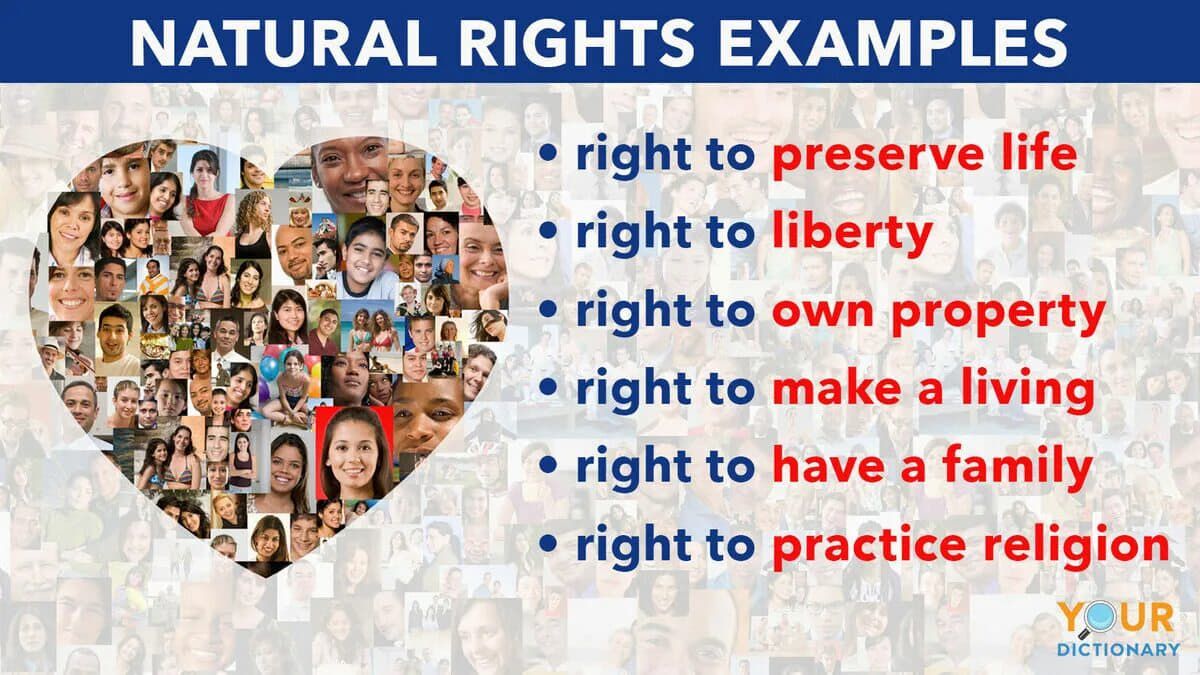 NATURAL RIGHTS EXAMPLES

• right to preserve life
• right to liberty
• right to own property
• right to make a living
• right to have a family
• right to practice religion

YOUR DICTIONARY